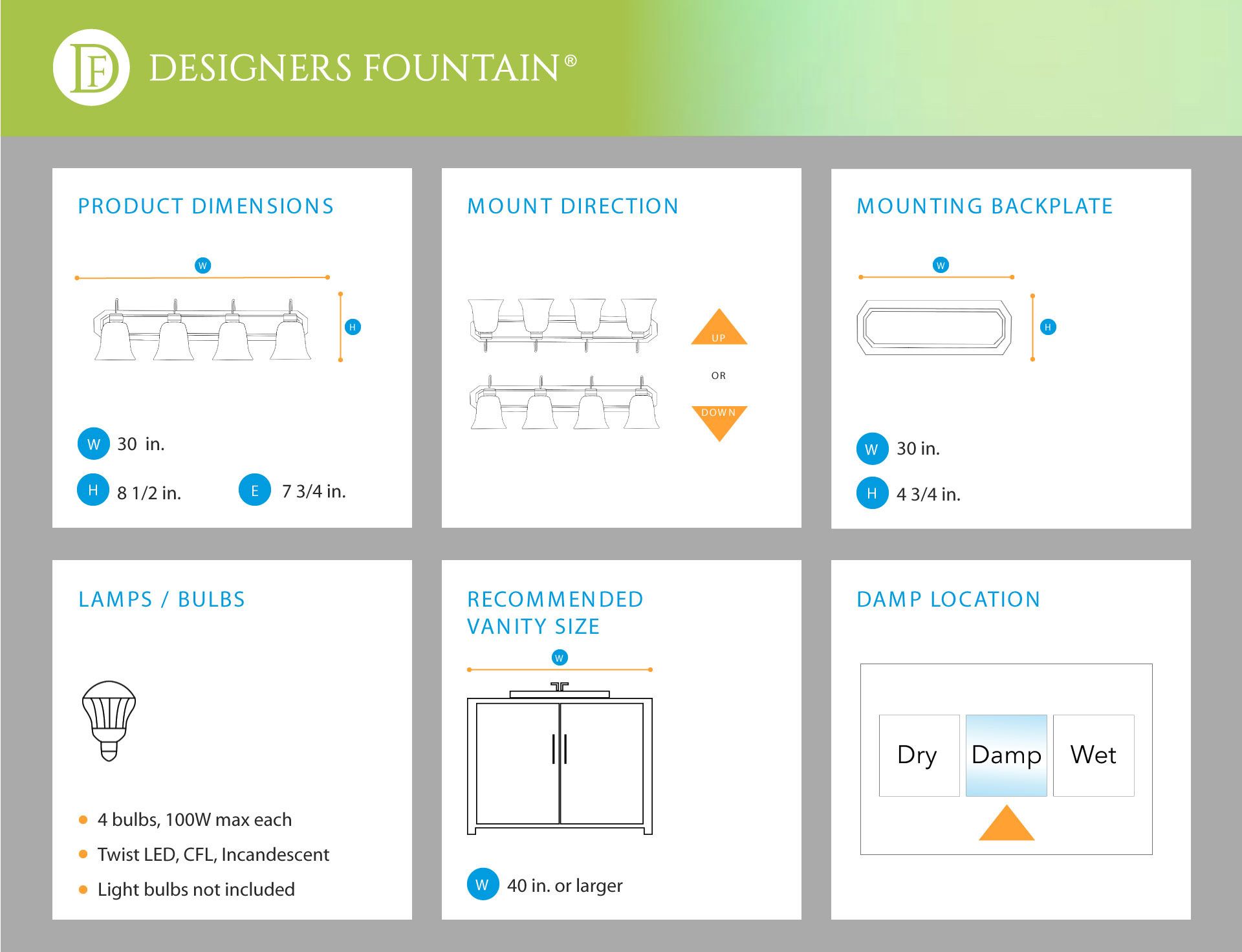 DF DESIGNERS FOUNTAIN®

PRODUCT DIMENSIONS

W

H

W 30 in.

H 8 1/2 in.

E 7 3/4 in.

MOUNT DIRECTION

UP

OR

DOWN

MOUNTING BACKPLATE

W

H

W 30 in.

H 4 3/4 in.

LAMPS / BULBS

4 bulbs, 100W max each

Twist LED, CFL, Incandescent

Light bulbs not included

RECOMMENDED VANITY SIZE

W

W 40 in. or larger

DAMP LOCATION

Dry

Damp

Wet